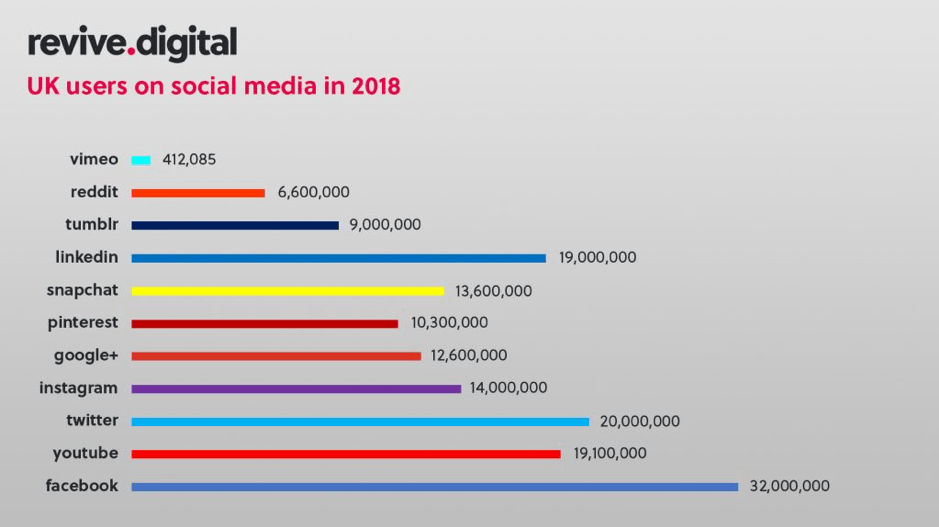 revive.digital

UK users on social media in 2018

vimeo 412,085
reddit 6,600,000
tumblr 9,000,000
linkedin 19,000,000
snapchat 13,600,000
pinterest 10,300,000
google+ 12,600,000
instagram 14,000,000
twitter 20,000,000
youtube 19,100,000
facebook 32,000,000